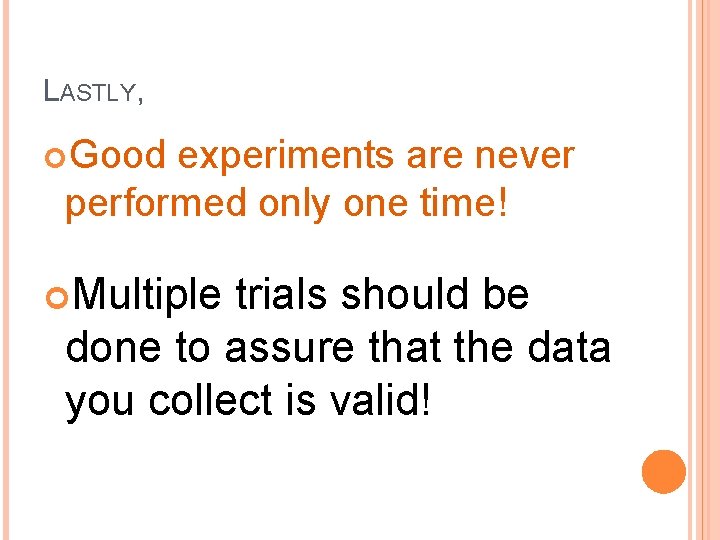 LASTLY,

Good experiments are never performed only one time!

Multiple trials should be done to assure that the data you collect is valid!